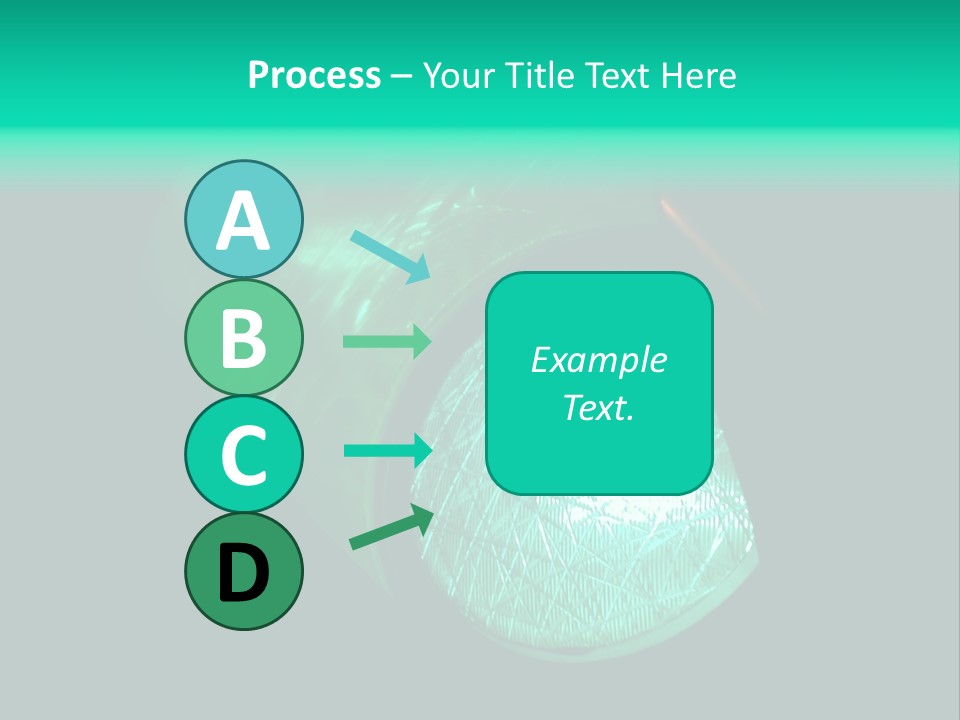 Process – Your Title Text Here

A

B

C

D

Example Text.